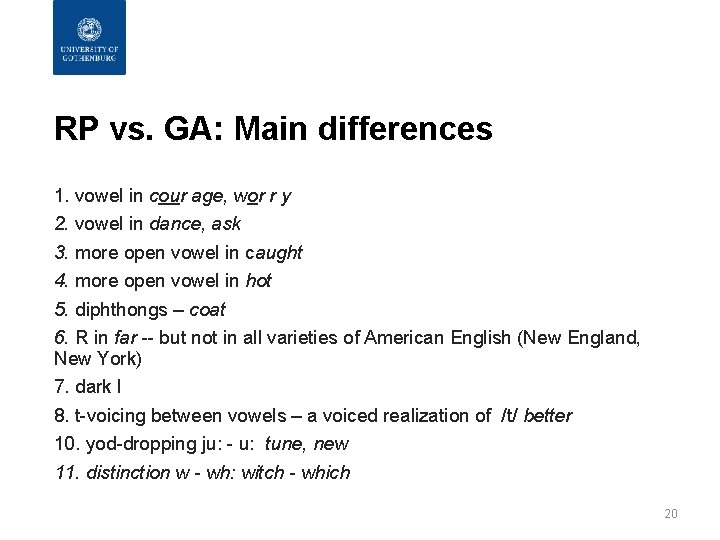 UNIVERSITY OF GOTHENBURG

RP vs. GA: Main differences

1. vowel in cour age, wor r y

2. vowel in dance, ask

3. more open vowel in caught

4. more open vowel in hot

5. diphthongs – coat

6. R in far -- but not in all varieties of American English (New England, New York)

7. dark l

8. t-voicing between vowels – a voiced realization of /t/ better

10. yod-dropping ju: - u: tune, new

11. distinction w - wh: witch - which

20